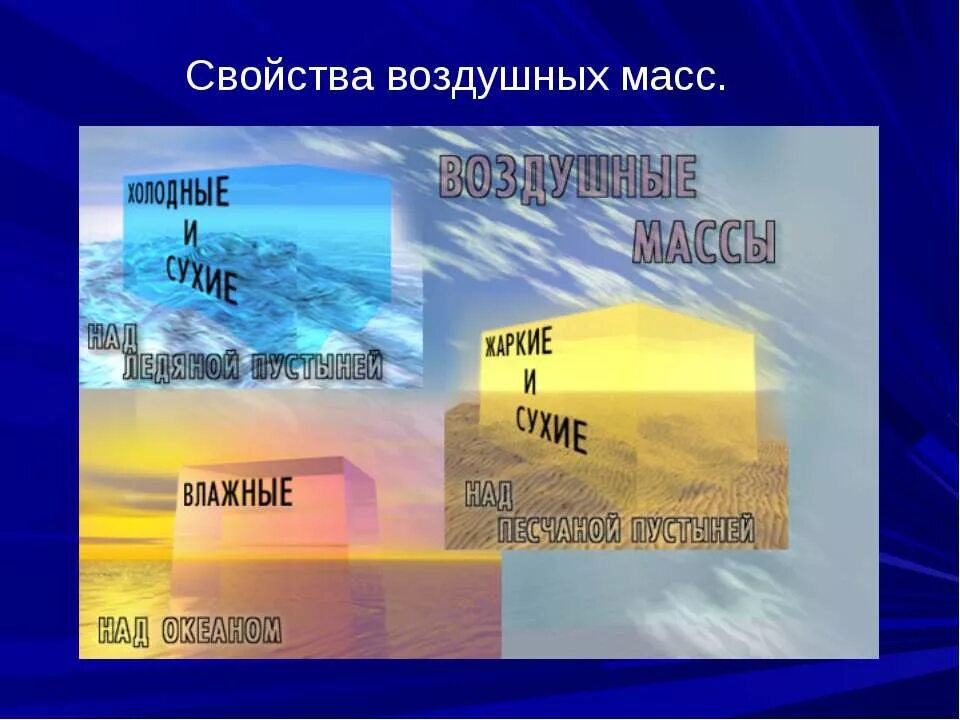 Свойства воздушных масс.

ВОЗДУШНЫЕ МАССЫ

ХОЛОДНЫЕ И СУХИЕ

НАД ЛЕДЯНОЙ ПУСТЫНЕЙ

ЖАРКИЕ И СУХИЕ

НАД ПЕСЧАНОЙ ПУСТЫНЕЙ

ВЛАЖНЫЕ

НАД ОКЕАНОМ